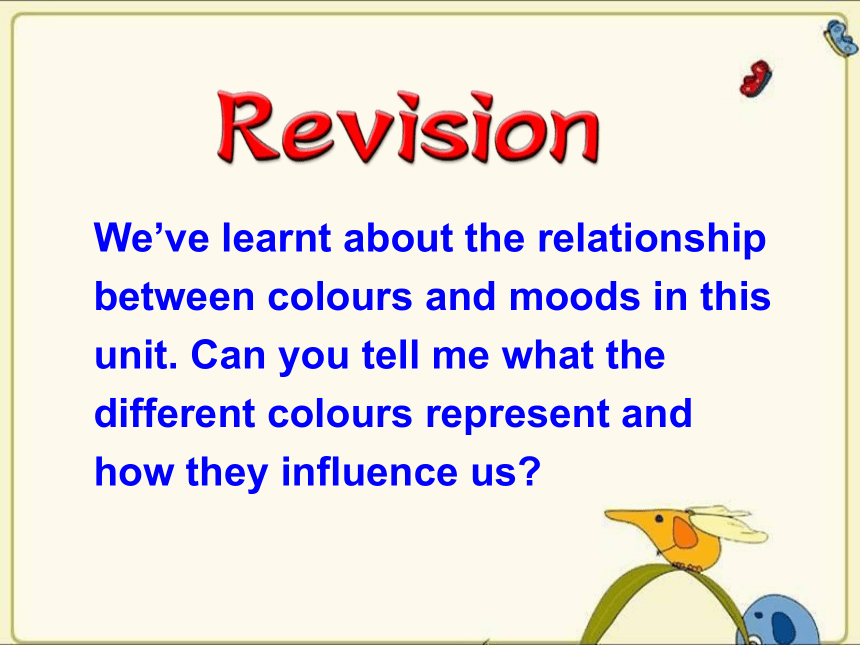 Revision

We’ve learnt about the relationship between colours and moods in this unit. Can you tell me what the different colours represent and how they influence us?